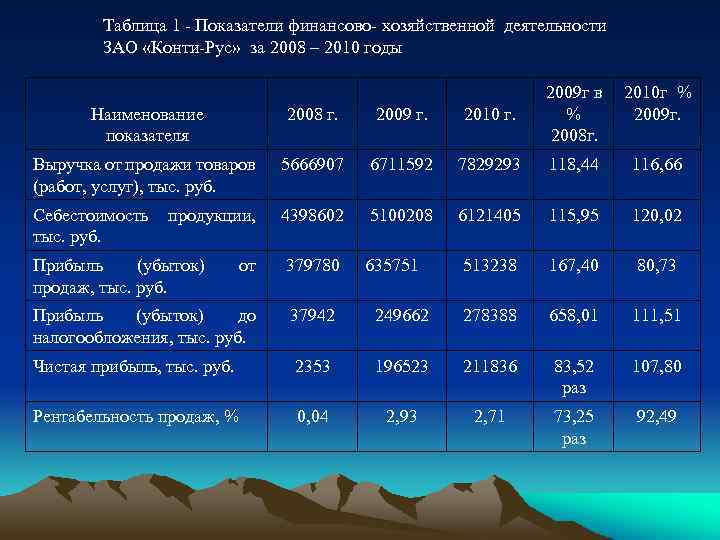 Таблица 1 - Показатели финансово- хозяйственной деятельности ЗАО «Конти-Рус» за 2008 – 2010 годы

| Наименование показателя | 2008 г. | 2009 г. | 2010 г. | 2009г в % 2008г. | 2010г % 2009г. |
|---|---|---|---|---|---|
| Выручка от продажи товаров (работ, услуг), тыс. руб. | 5666907 | 6711592 | 7829293 | 118,44 | 116,66 |
| Себестоимость продукции, тыс. руб. | 4398602 | 5100208 | 6121405 | 115,95 | 120,02 |
| Прибыль (убыток) от продаж, тыс. руб. | 379780 | 635751 | 513238 | 167,40 | 80,73 |
| Прибыль (убыток) до налогообложения, тыс. руб. | 37942 | 249662 | 278388 | 658,01 | 111,51 |
| Чистая прибыль, тыс. руб. | 2353 | 196523 | 211836 | 83,52 раз | 107,80 |
| Рентабельность продаж, % | 0,04 | 2,93 | 2,71 | 73,25 раз | 92,49 |